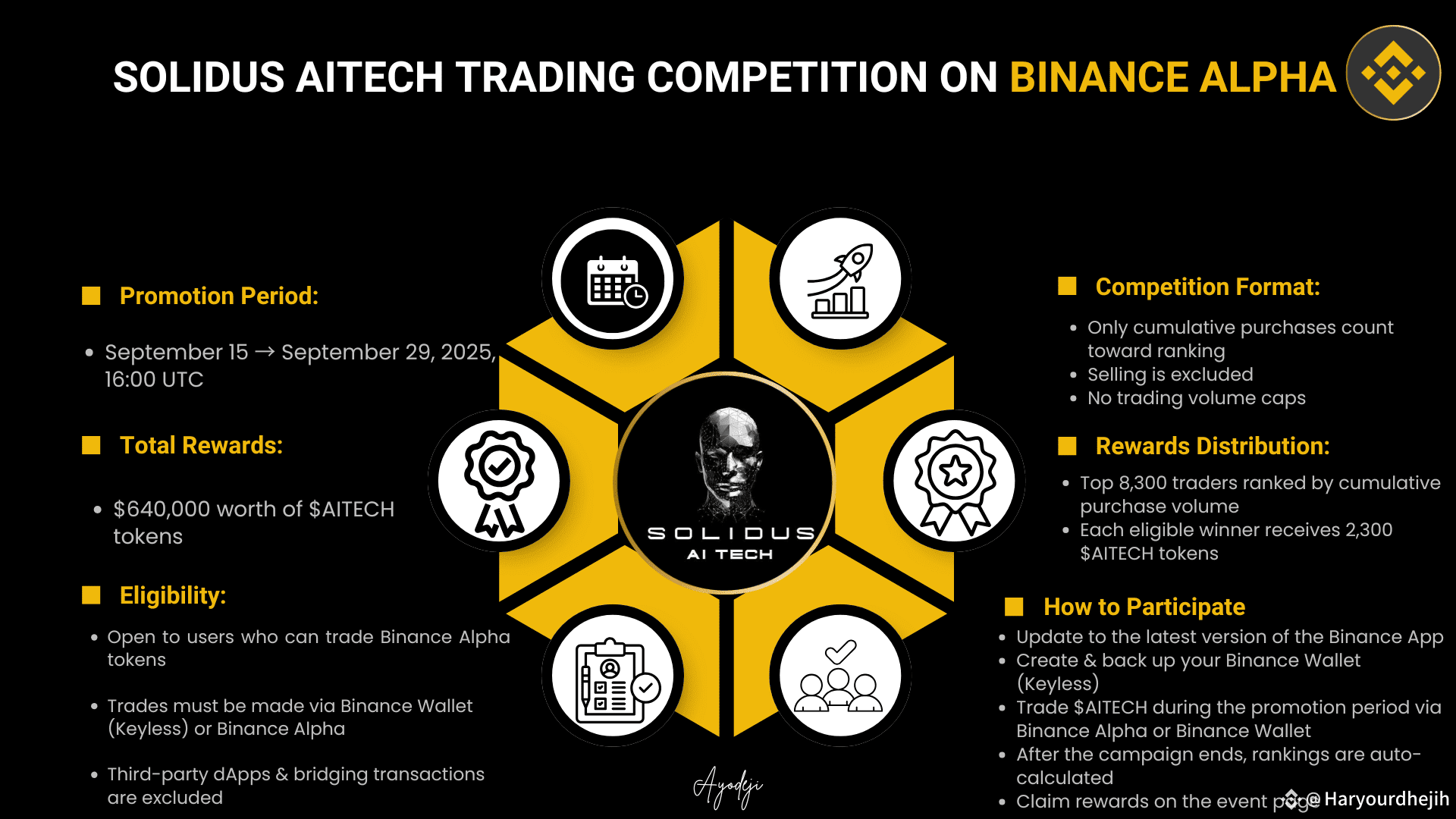 SOLIDUS AITECH TRADING COMPETITION ON BINANCE ALPHA

Promotion Period:

• September 15 → September 29, 2025, 16:00 UTC

Total Rewards:

• $640,000 worth of $AITECH tokens

Eligibility:

• Open to users who can trade Binance Alpha tokens

• Trades must be made via Binance Wallet (Keyless) or Binance Alpha

• Third-party dApps & bridging transactions are excluded

SOLIDUS
AI TECH

Ayodeji

Competition Format:

• Only cumulative purchases count toward ranking
• Selling is excluded
• No trading volume caps

Rewards Distribution:

• Top 8,300 traders ranked by cumulative purchase volume
• Each eligible winner receives 2,300 $AITECH tokens

How to Participate

• Update to the latest version of the Binance App
• Create & back up your Binance Wallet (Keyless)
• Trade $AITECH during the promotion period via Binance Alpha or Binance Wallet
• After the campaign ends, rankings are auto-calculated
• Claim rewards on the event page

@Haryourdhejih